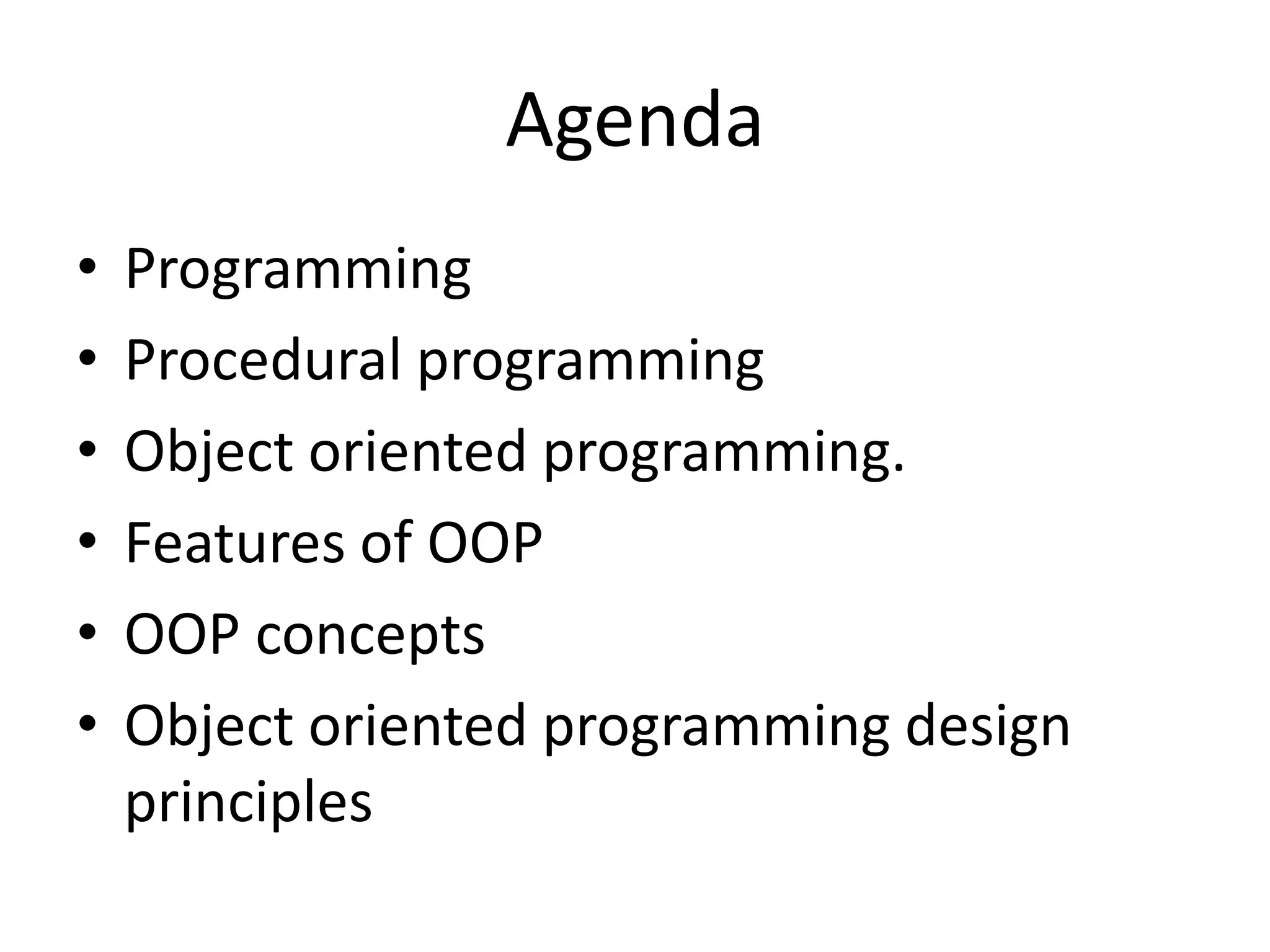 Agenda

• Programming
• Procedural programming
• Object oriented programming.
• Features of OOP
• OOP concepts
• Object oriented programming design principles